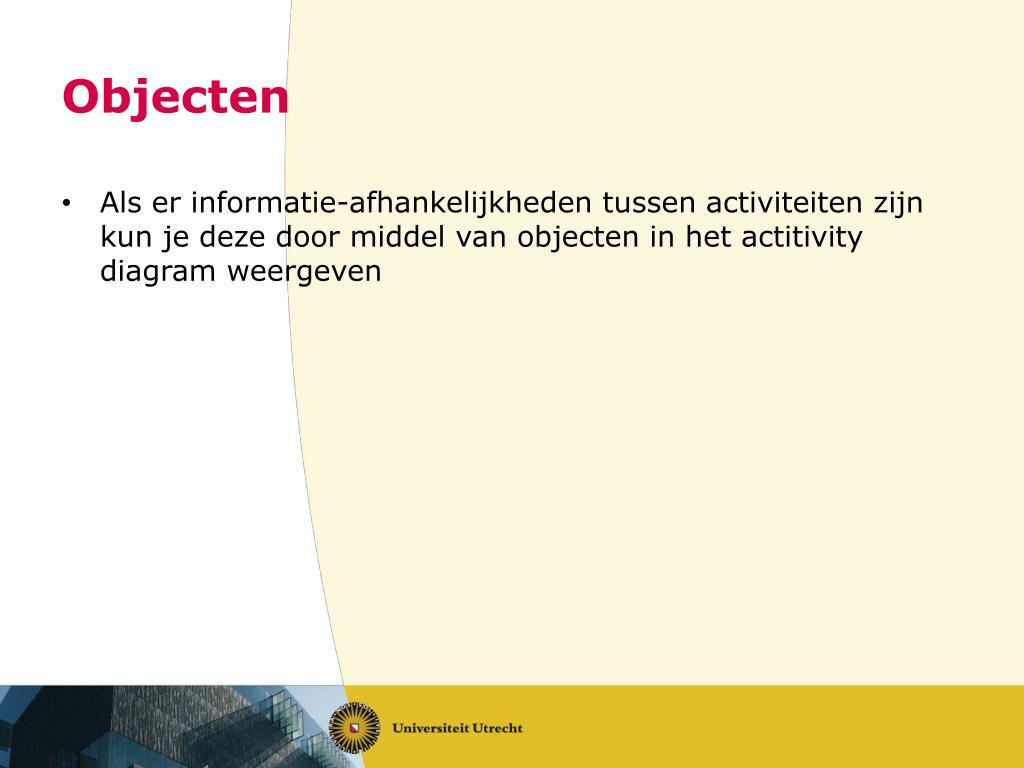 Objecten

• Als er informatie-afhankelijkheden tussen activiteiten zijn kun je deze door middel van objecten in het actitivity diagram weergeven

Universiteit Utrecht